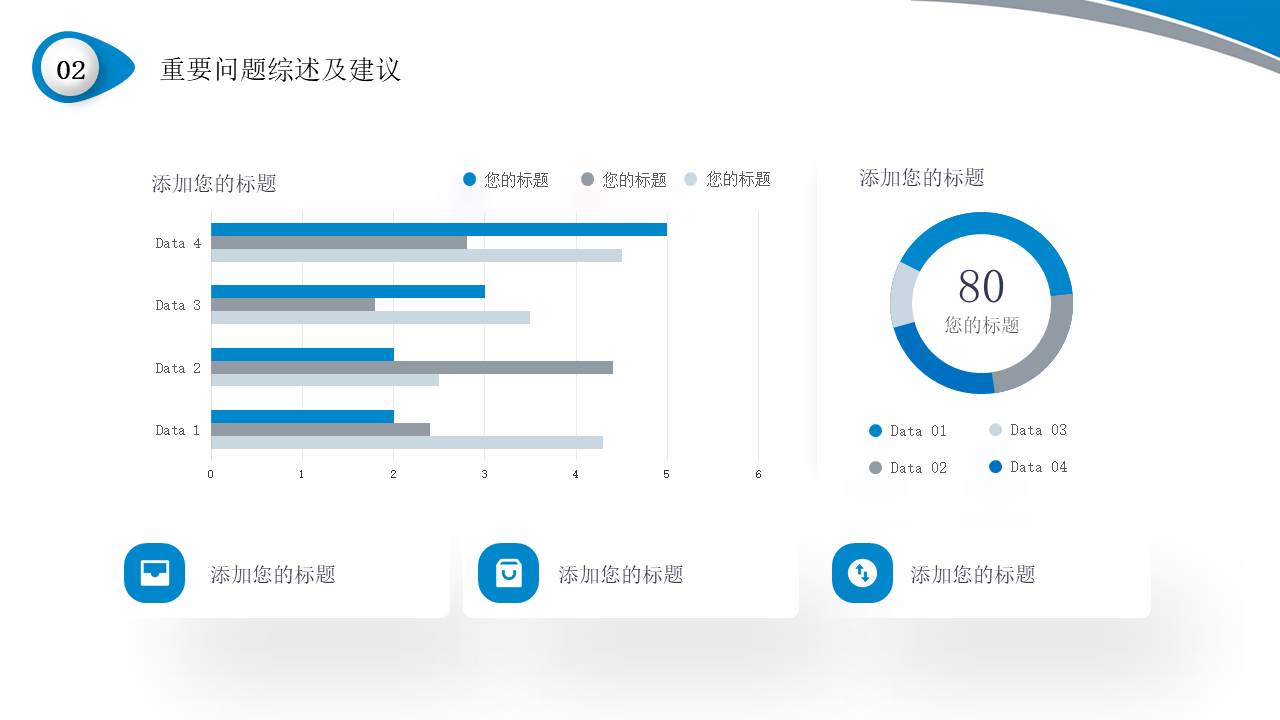 02

重要问题综述及建议

添加您的标题

您的标题 您的标题 您的标题

Data 4
Data 3
Data 2
Data 1

0 1 2 3 4 5 6

添加您的标题

80
您的标题

Data 01
Data 03
Data 02
Data 04

添加您的标题

添加您的标题

添加您的标题